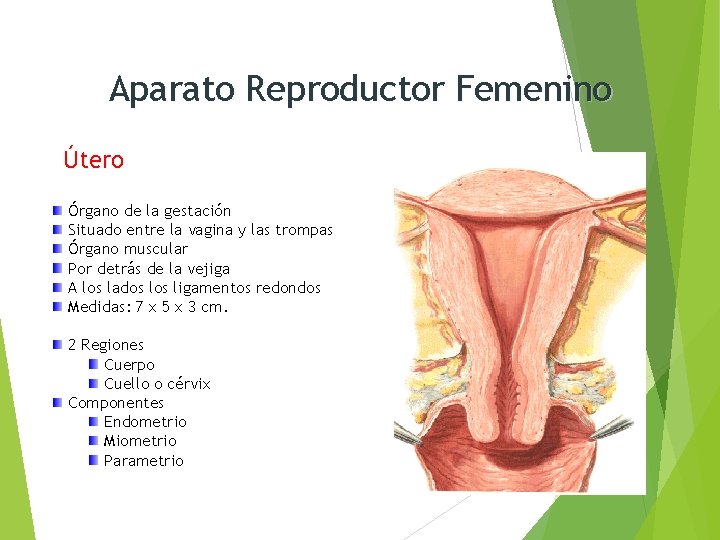 Aparato Reproductor Femenino

Útero

Órgano de la gestación
Situado entre la vagina y las trompas
Órgano muscular
Por detrás de la vejiga
A los lados los ligamentos redondos
Medidas: 7 x 5 x 3 cm.

2 Regiones
Cuerpo
Cuello o cérvix
Componentes
Endometrio
Miometrio
Parametrio